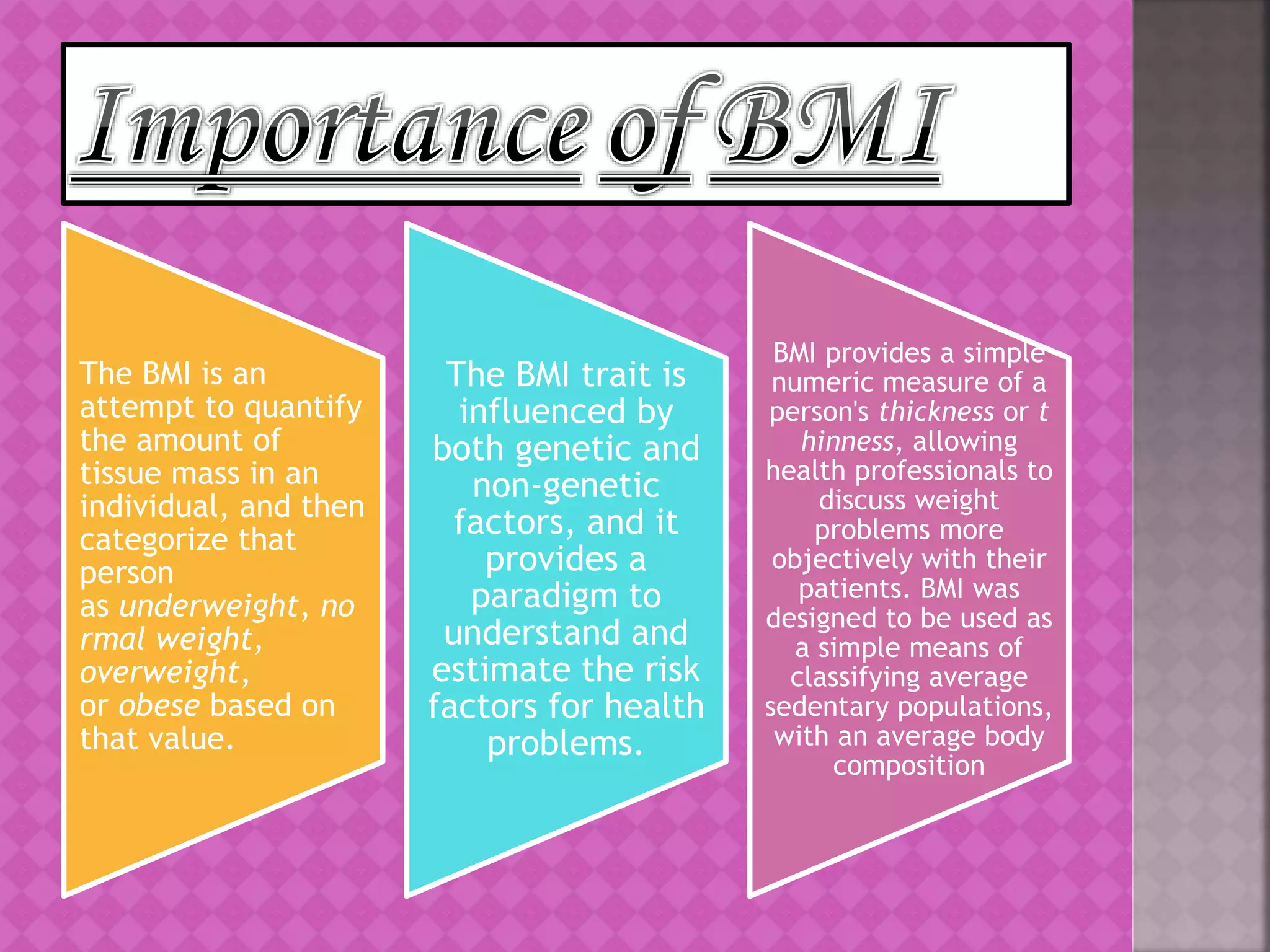 Importance of BMI

The BMI is an attempt to quantify the amount of tissue mass in an individual, and then categorize that person as underweight, no rmal weight, overweight, or obese based on that value.

The BMI trait is influenced by both genetic and non-genetic factors, and it provides a paradigm to understand and estimate the risk factors for health problems.

BMI provides a simple numeric measure of a person's thickness or t hinness, allowing health professionals to discuss weight problems more objectively with their patients. BMI was designed to be used as a simple means of classifying average sedentary populations, with an average body composition